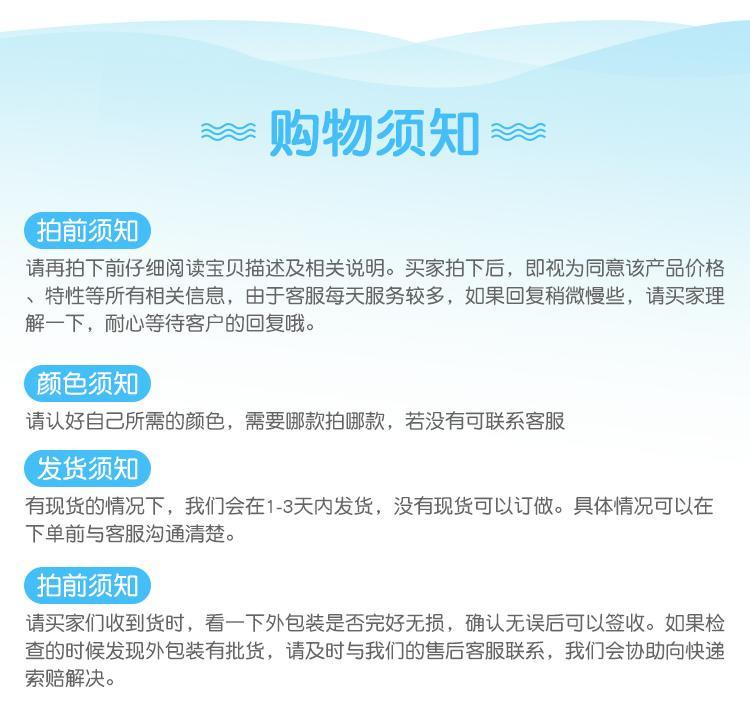 购物须知

拍前须知
请再拍下前仔细阅读宝贝描述及相关说明。买家拍下后，即视为同意该产品价格、特性等所有相关信息，由于客服每天服务较多，如果回复稍微慢些，请买家理解一下，耐心等待客户的回复哦。

颜色须知
请认好自己所需的颜色，需要哪款拍哪款，若没有可联系客服

发货须知
有现货的情况下，我们会在1-3天内发货，没有现货可以订做。具体情况可以在下单前与客服沟通清楚。

拍前须知
请买家们收到货时，看一下外包装是否完好无损，确认无误后可以签收。如果检查的时候发现外包装有批货，请及时与我们的售后客服联系，我们会协助向快递索赔解决。